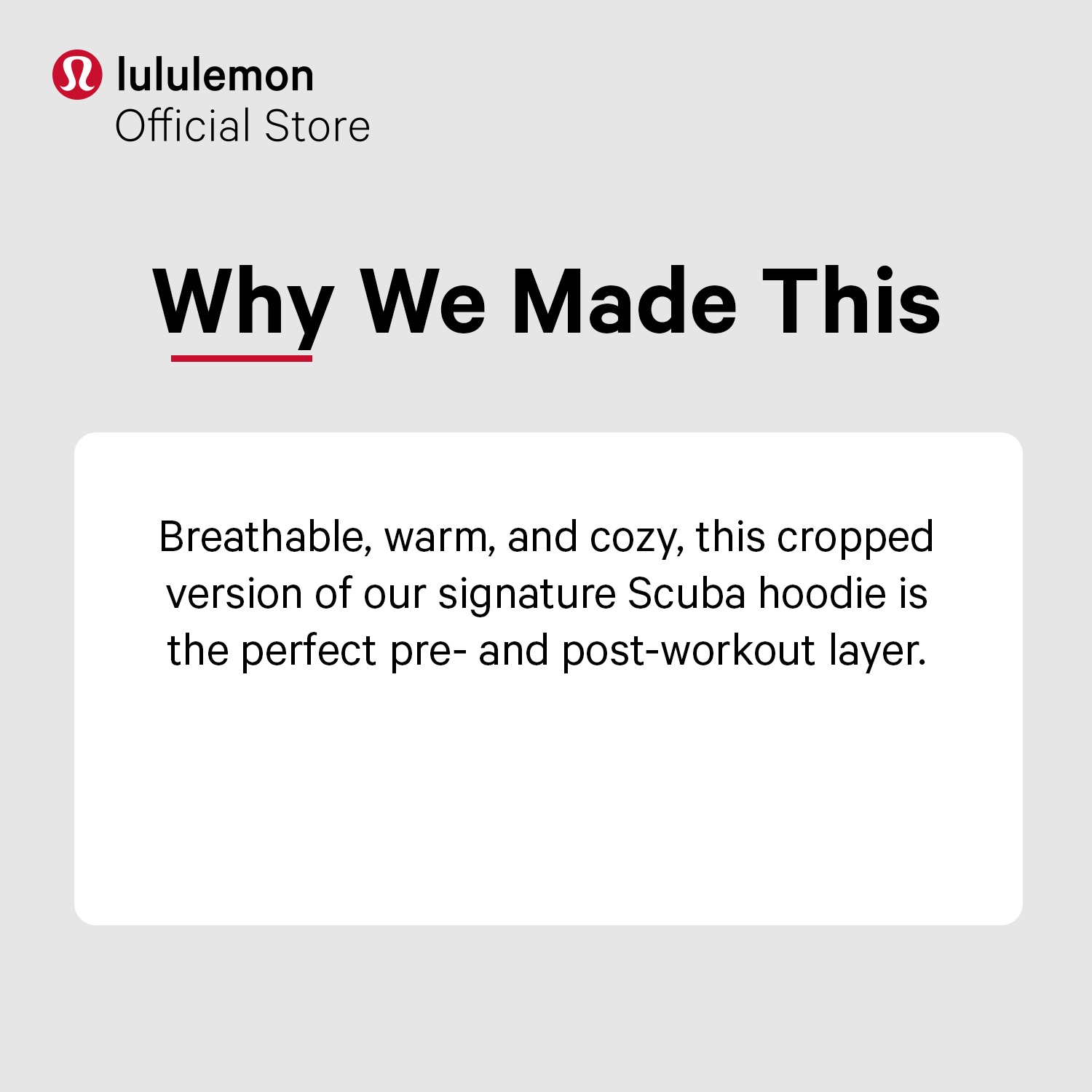 lululemon
Official Store

Why We Made This

Breathable, warm, and cozy, this cropped version of our signature Scuba hoodie is the perfect pre- and post-workout layer.